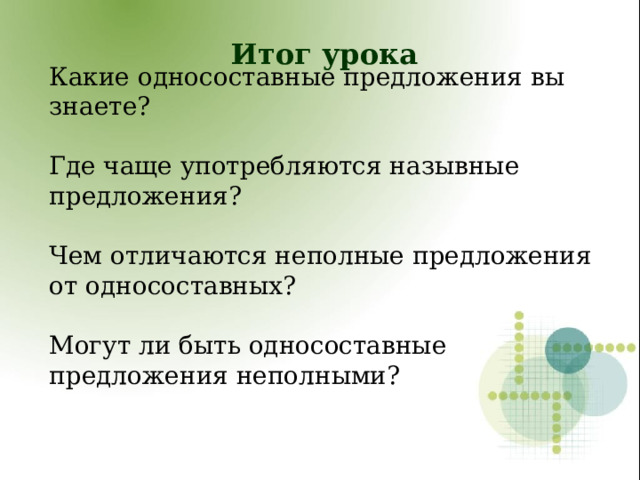 Итог урока

Какие односоставные предложения вы знаете?

Где чаще употребляются назывные предложения?

Чем отличаются неполные предложения от односоставных?

Могут ли быть односоставные предложения неполными?